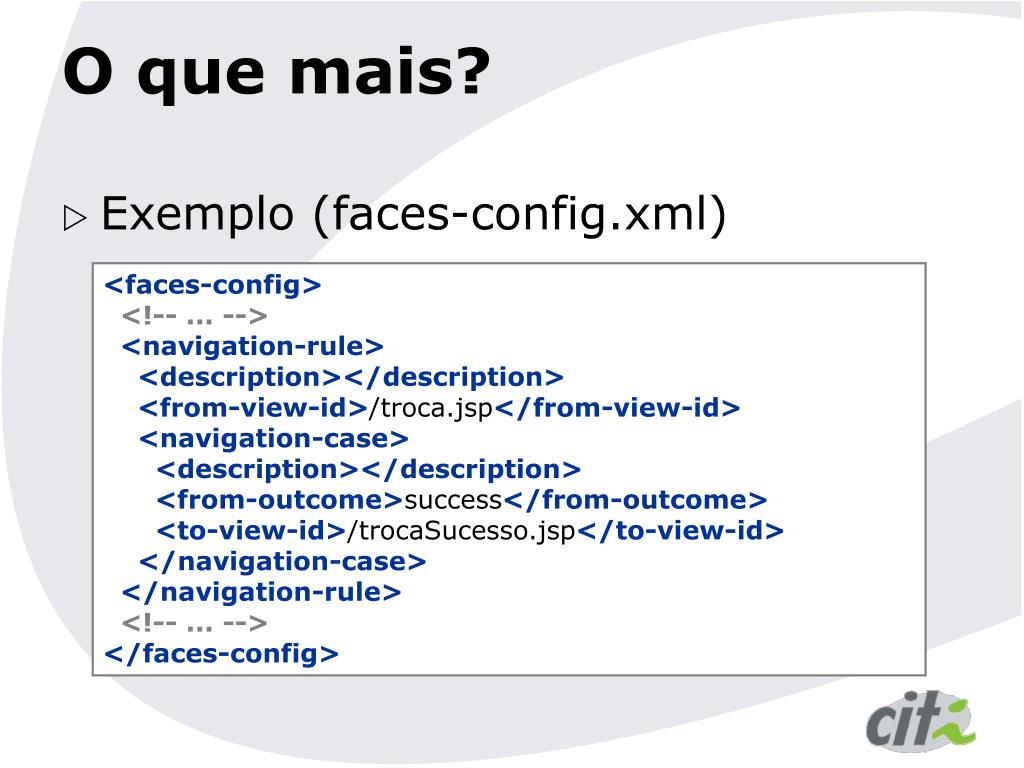 O que mais?

▷ Exemplo (faces-config.xml)

<faces-config>
<!-- ... -->
<navigation-rule>
<description></description>
<from-view-id>/troca.jsp</from-view-id>
<navigation-case>
<description></description>
<from-outcome>success</from-outcome>
<to-view-id>/trocaSucesso.jsp</to-view-id>
</navigation-case>
</navigation-rule>
<!-- ... -->
</faces-config>

cit